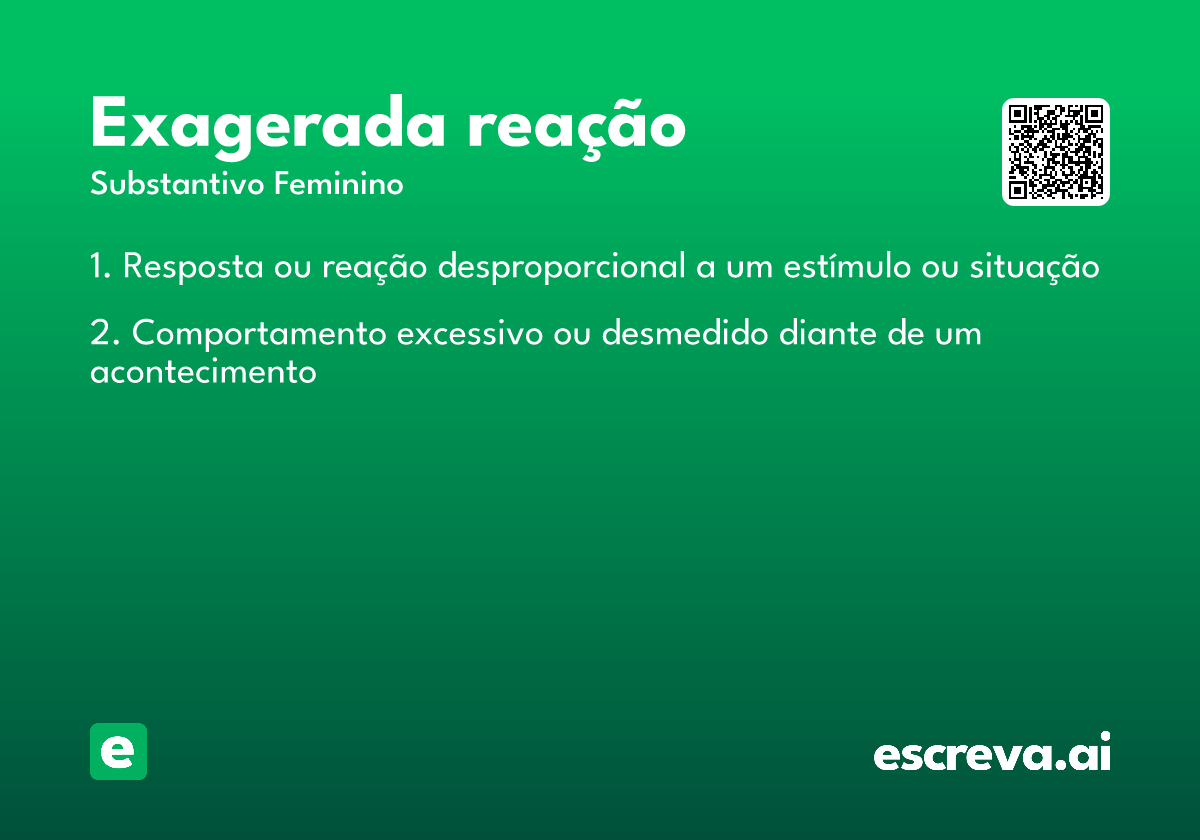 Exagerada reação
Substantivo Feminino

1. Resposta ou reação desproporcional a um estímulo ou situação

2. Comportamento excessivo ou desmedido diante de um acontecimento

e

escreva.ai